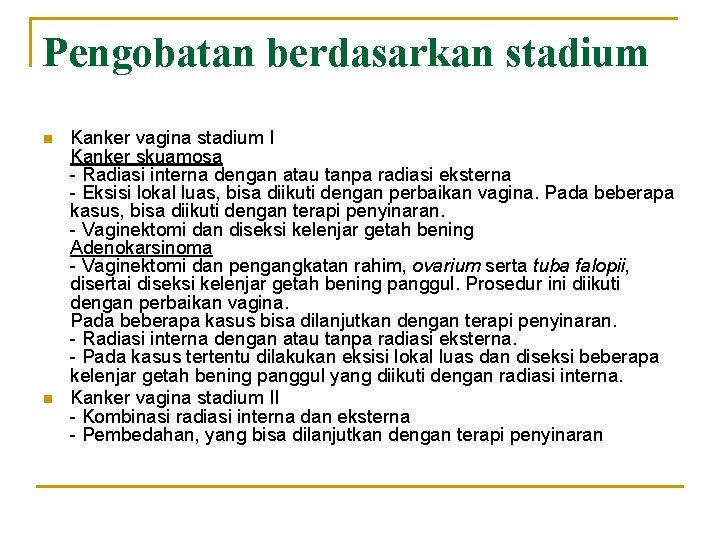 Pengobatan berdasarkan stadium

Kanker vagina stadium I
Kanker skuamosa
- Radiasi interna dengan atau tanpa radiasi eksterna
- Eksisi lokal luas, bisa diikuti dengan perbaikan vagina. Pada beberapa kasus, bisa diikuti dengan terapi penyinaran.
- Vaginektomi dan diseksi kelenjar getah bening
Adenokarsinoma
- Vaginektomi dan pengangkatan rahim, ovarium serta tuba falopii, disertai diseksi kelenjar getah bening panggul. Prosedur ini diikuti dengan perbaikan vagina.
Pada beberapa kasus bisa dilanjutkan dengan terapi penyinaran.
- Radiasi interna dengan atau tanpa radiasi eksterna.
- Pada kasus tertentu dilakukan eksisi lokal luas dan diseksi beberapa kelenjar getah bening panggul yang diikuti dengan radiasi interna.

Kanker vagina stadium II
- Kombinasi radiasi interna dan eksterna
- Pembedahan, yang bisa dilanjutkan dengan terapi penyinaran